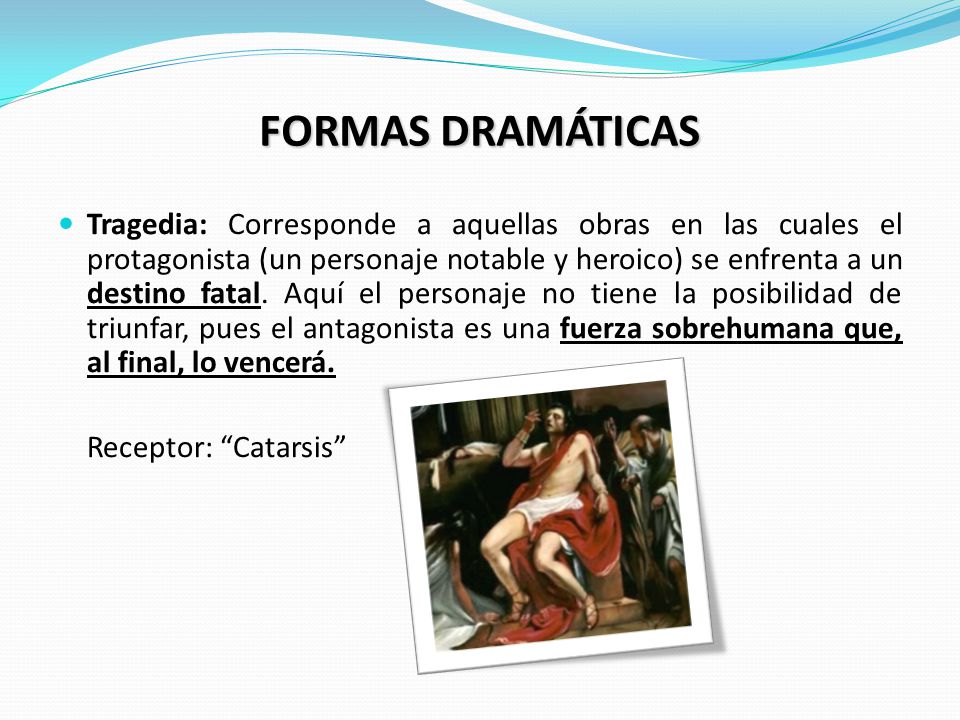 FORMAS DRAMÁTICAS

Tragedia: Corresponde a aquellas obras en las cuales el protagonista (un personaje notable y heroico) se enfrenta a un destino fatal. Aquí el personaje no tiene la posibilidad de triunfar, pues el antagonista es una fuerza sobrehumana que, al final, lo vencerá.

Receptor: “Catarsis”